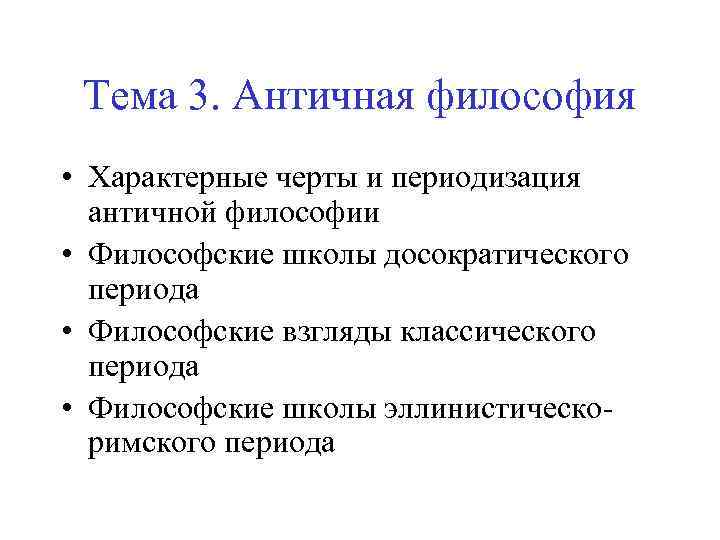 Тема 3. Античная философия

• Характерные черты и периодизация античной философии
• Философские школы досократического периода
• Философские взгляды классического периода
• Философские школы эллинистическо-римского периода